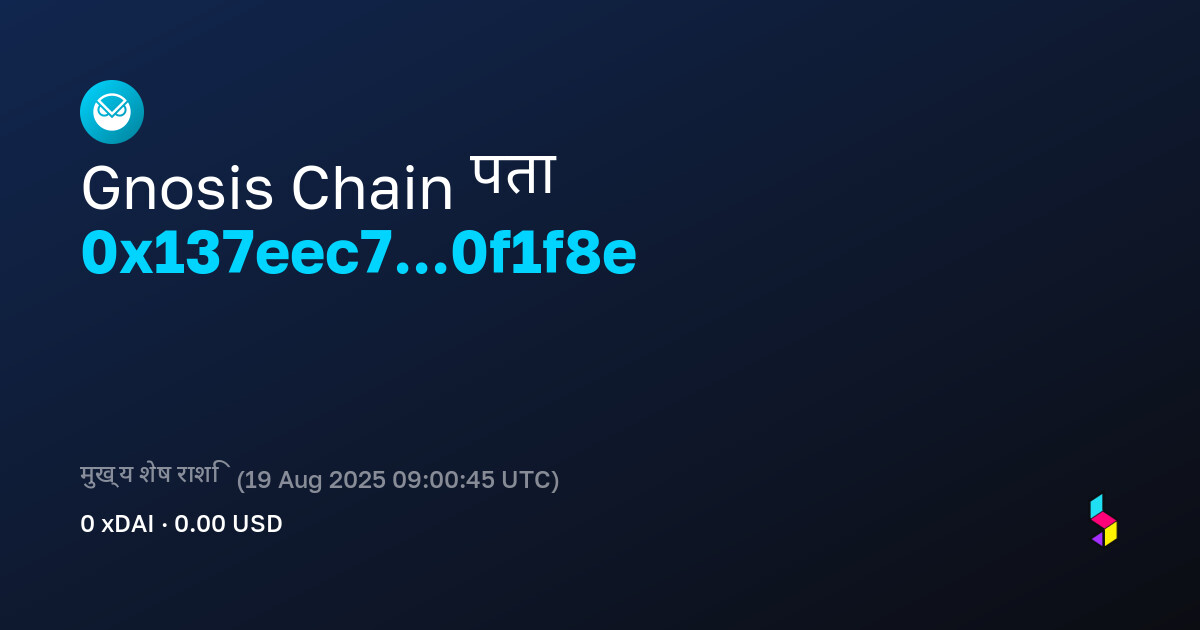 Gnosis Chain पता
0x137eec7...0f1f8e

मुख्य शेष राशि (19 Aug 2025 09:00:45 UTC)
0 xDAI · 0.00 USD